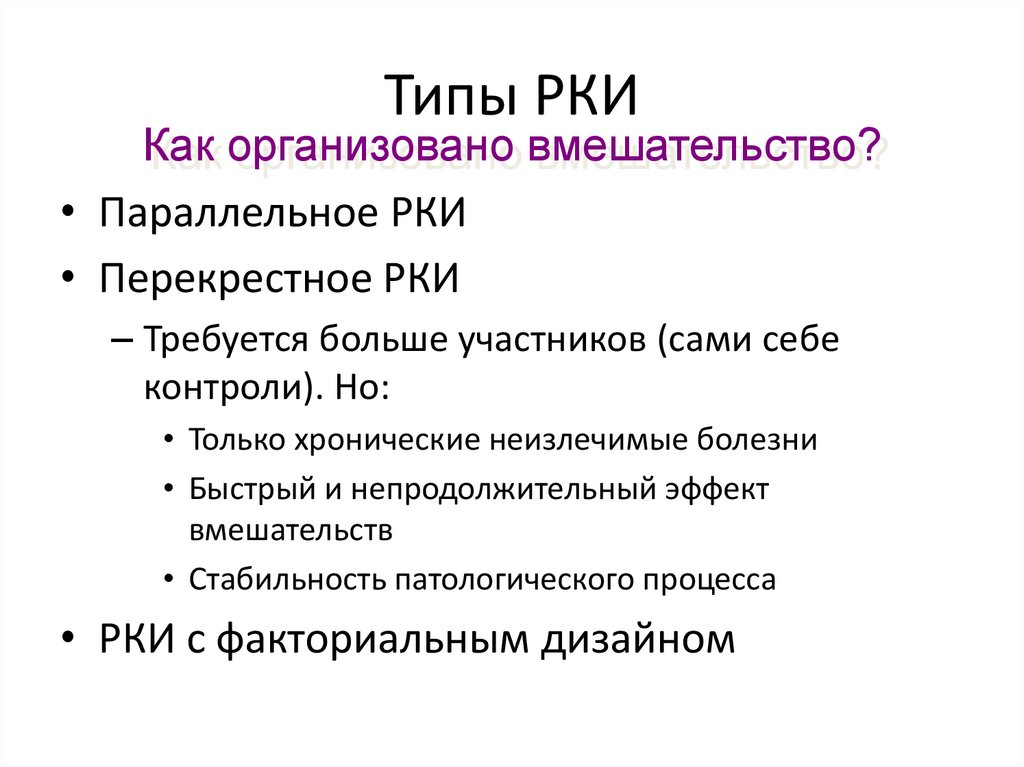 Типы РКИ
Как организовано вмешательство?

• Параллельное РКИ
• Перекрестное РКИ
– Требуется больше участников (сами себе контроли). Но:
• Только хронические неизлечимые болезни
• Быстрый и непродолжительный эффект вмешательств
• Стабильность патологического процесса
• РКИ с факториальным дизайном